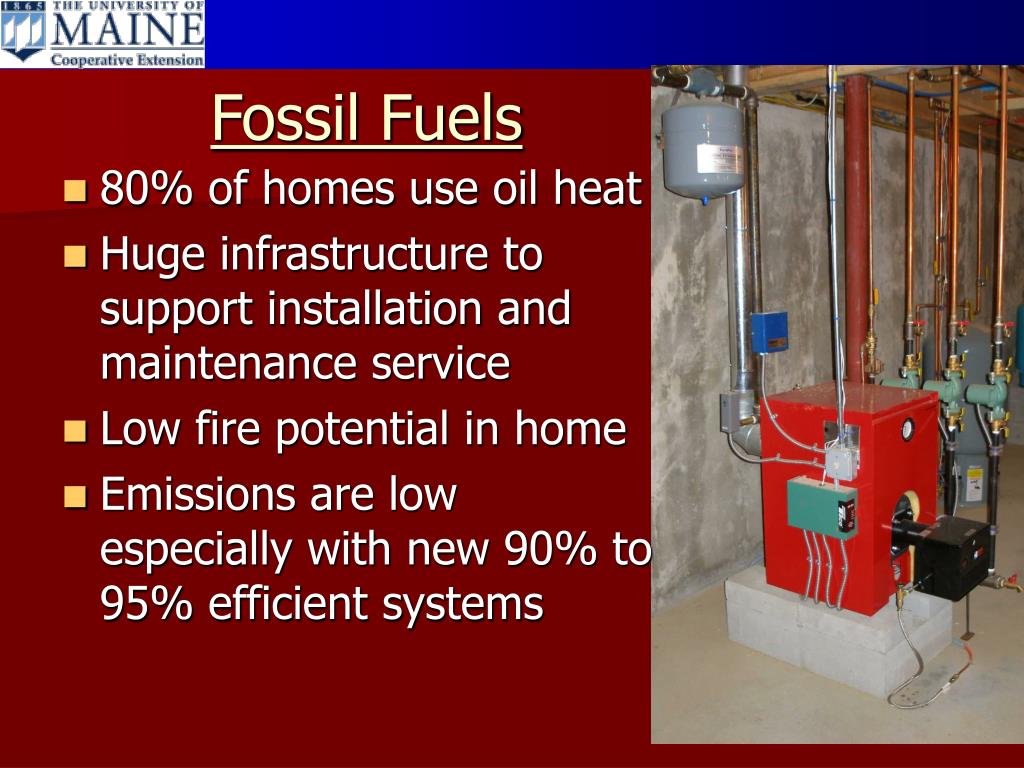 1865 THE UNIVERSITY OF MAINE Cooperative Extension

Fossil Fuels

- 80% of homes use oil heat
- Huge infrastructure to support installation and maintenance service
- Low fire potential in home
- Emissions are low especially with new 90% to 95% efficient systems